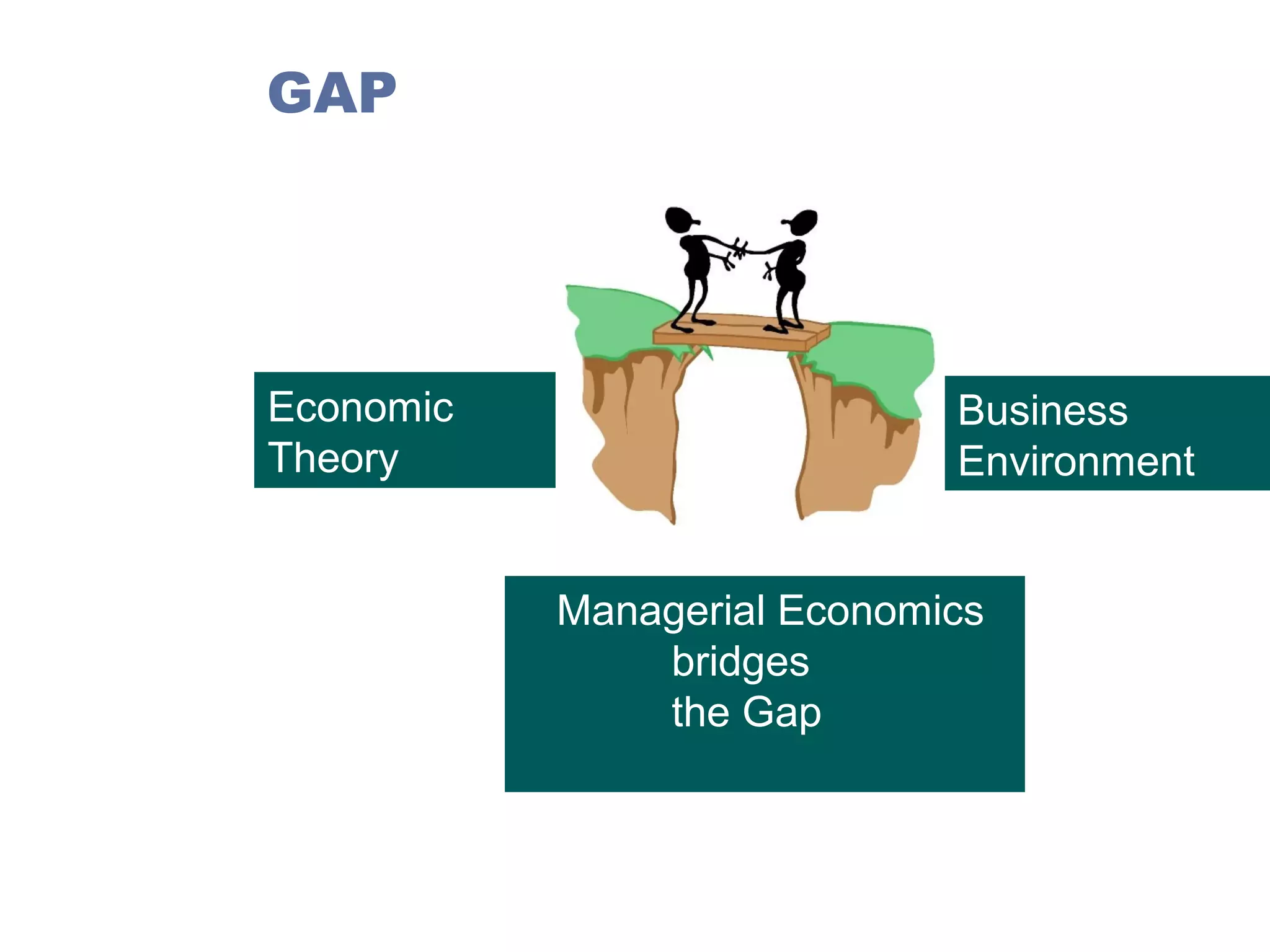 GAP

Economic Theory

Business Environment

Managerial Economics bridges the Gap